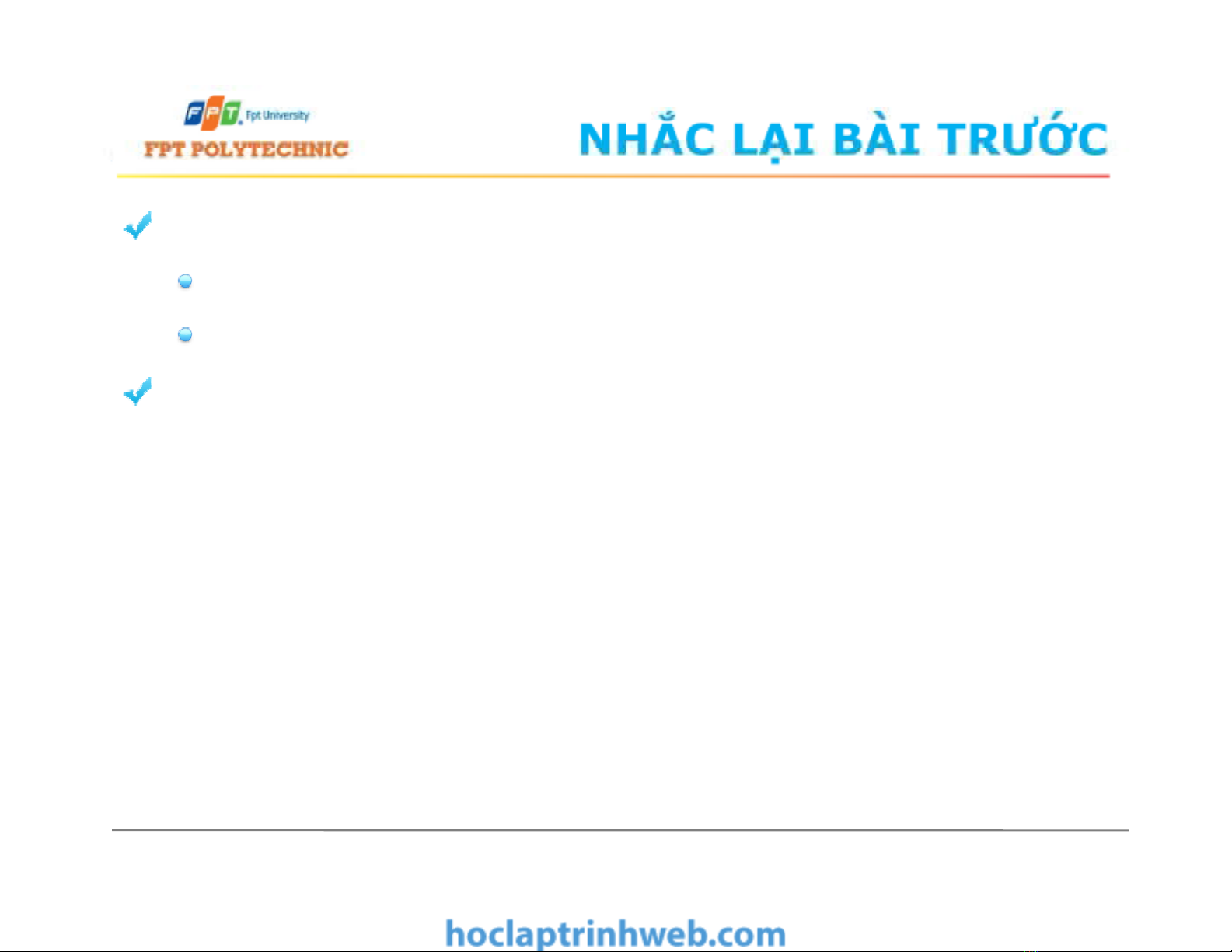 FPT Fpt University
FPT POLYTECHNIC

NHẮC LẠI BÀI TRƯỚC

hoclaptrinhweb.com